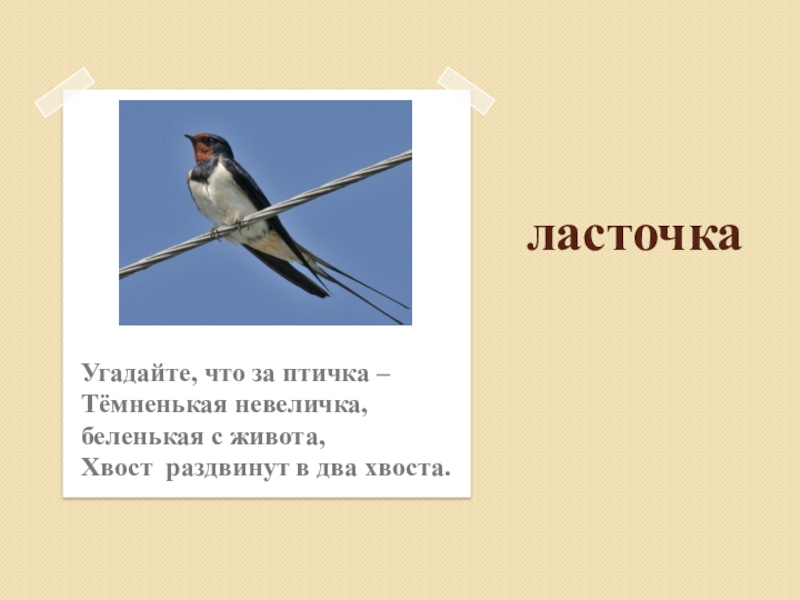 Угадайте, что за птичка –
Тёмненькая невеличка,
беленькая с живота,
Хвост  раздвинут в два хвоста.

ласточка